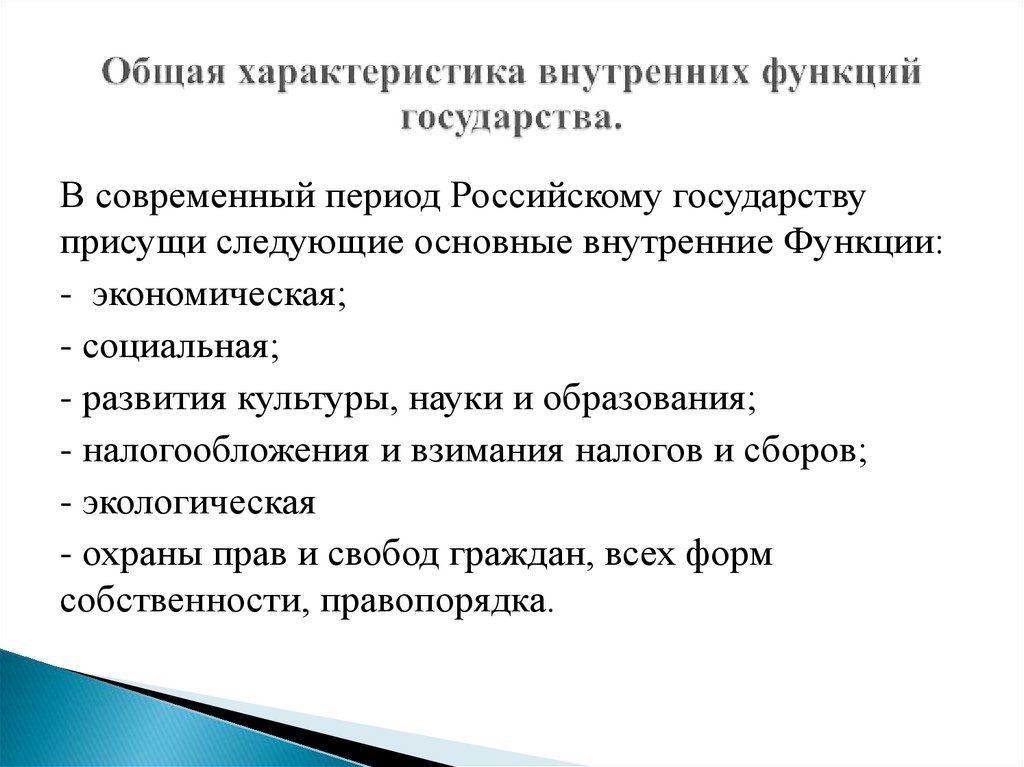 Общая характеристика внутренних функций государства.

В современный период Российскому государству присущи следующие основные внутренние Функции:
- экономическая;
- социальная;
- развития культуры, науки и образования;
- налогообложения и взимания налогов и сборов;
- экологическая
- охраны прав и свобод граждан, всех форм собственности, правопорядка.